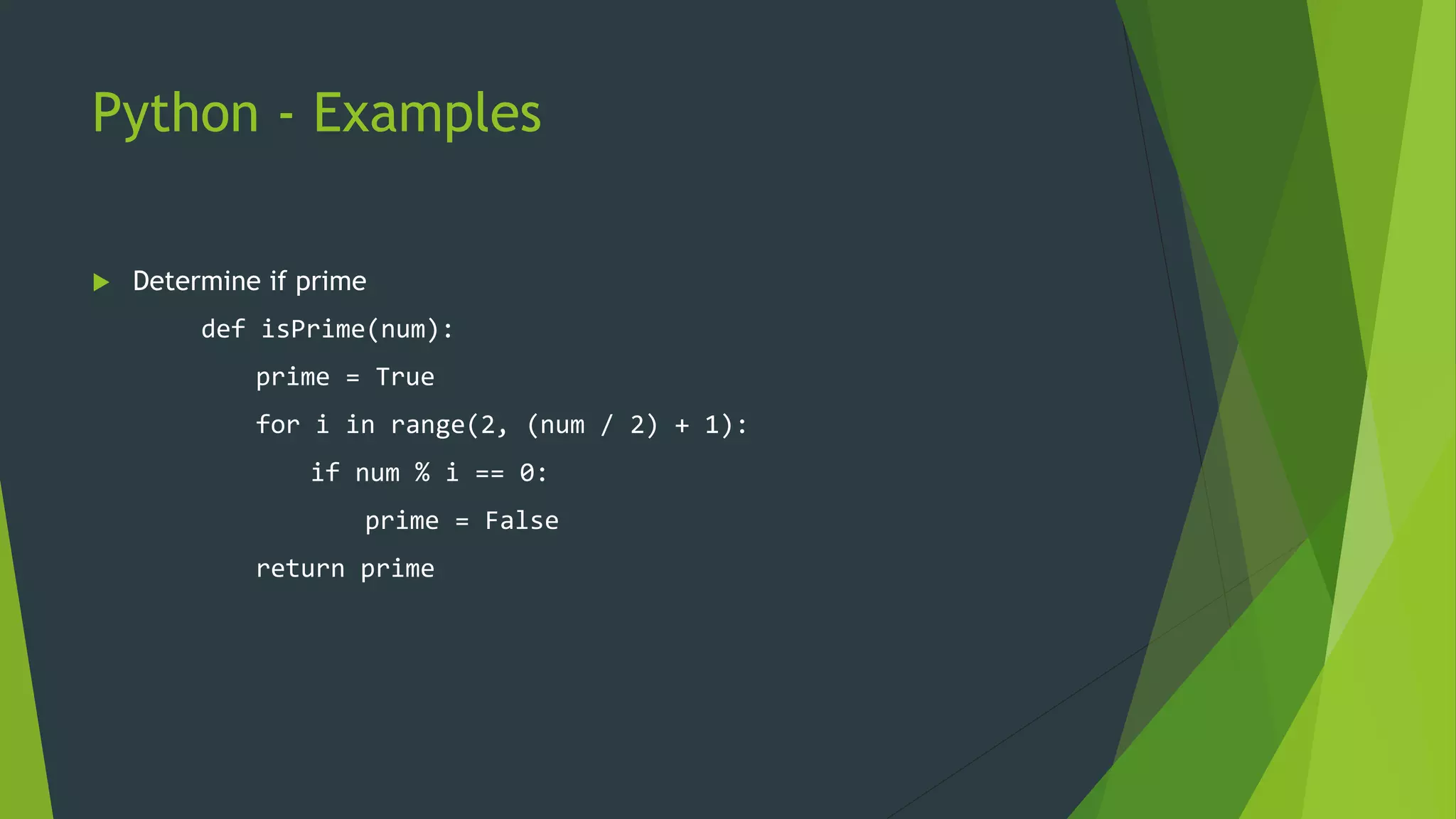 Python - Examples

Determine if prime

def isPrime(num):
    prime = True
    for i in range(2, (num / 2) + 1):
        if num % i == 0:
            prime = False
    return prime